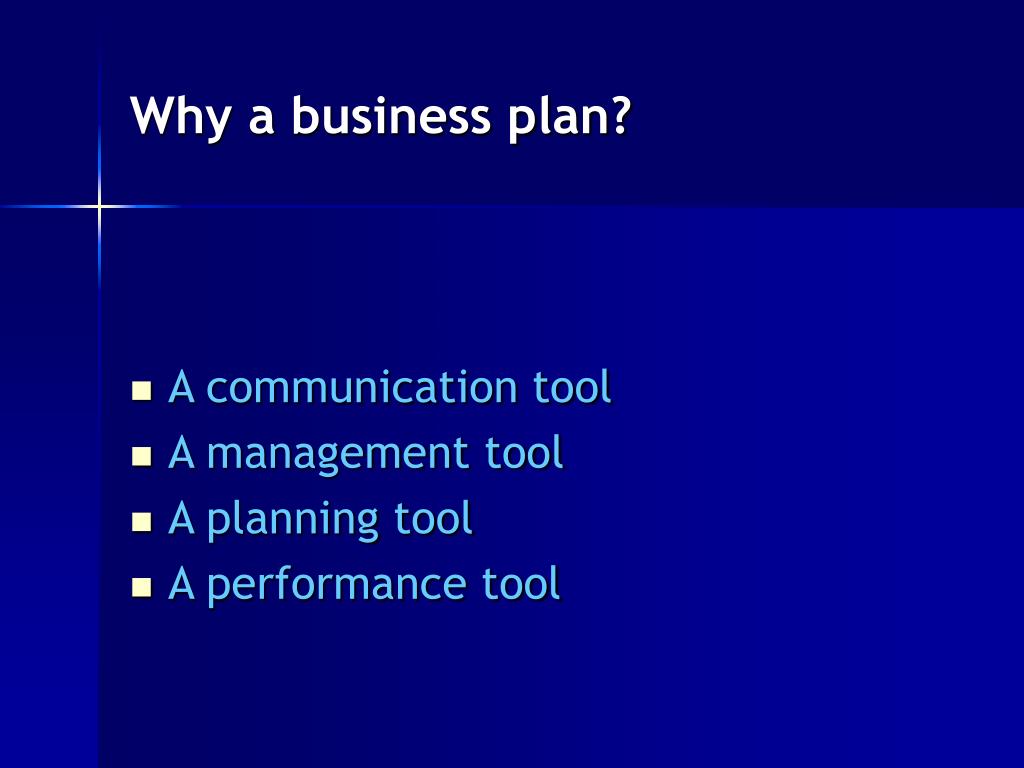 Why a business plan?

- A communication tool
- A management tool
- A planning tool
- A performance tool